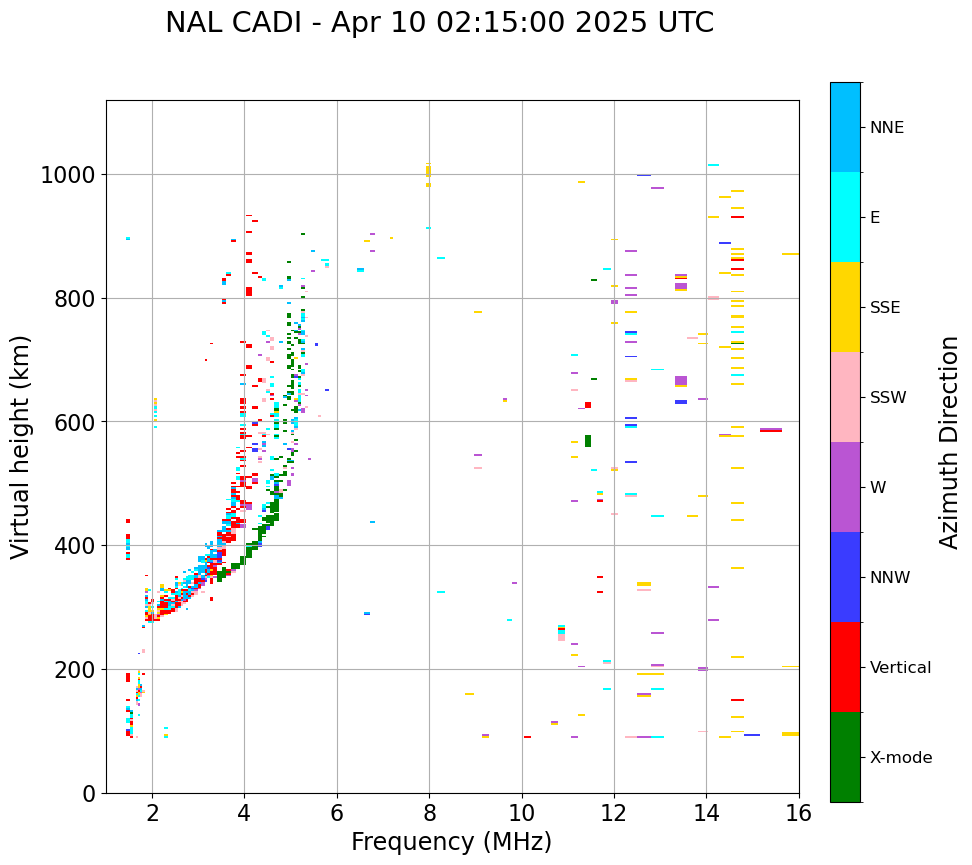 NAL CADI - Apr 10 02:15:00 2025 UTC

Virtual height (km)

1000
800
600
400
200
0

2
4
6
8
10
12
14
16

Frequency (MHz)

NNE
E
SSE
SSW
W
NNW
Vertical
X-mode

Azimuth Direction